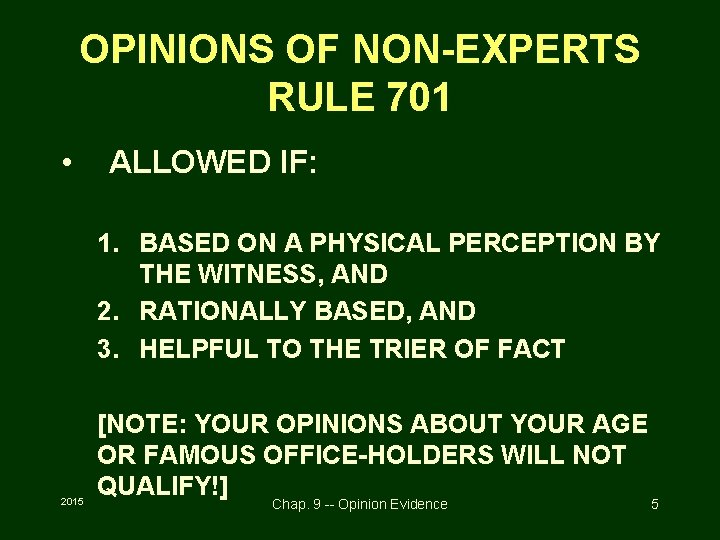 OPINIONS OF NON-EXPERTS RULE 701

• ALLOWED IF:

1. BASED ON A PHYSICAL PERCEPTION BY THE WITNESS, AND
2. RATIONALLY BASED, AND
3. HELPFUL TO THE TRIER OF FACT

[NOTE: YOUR OPINIONS ABOUT YOUR AGE OR FAMOUS OFFICE-HOLDERS WILL NOT QUALIFY!]

2015

Chap. 9 -- Opinion Evidence

5